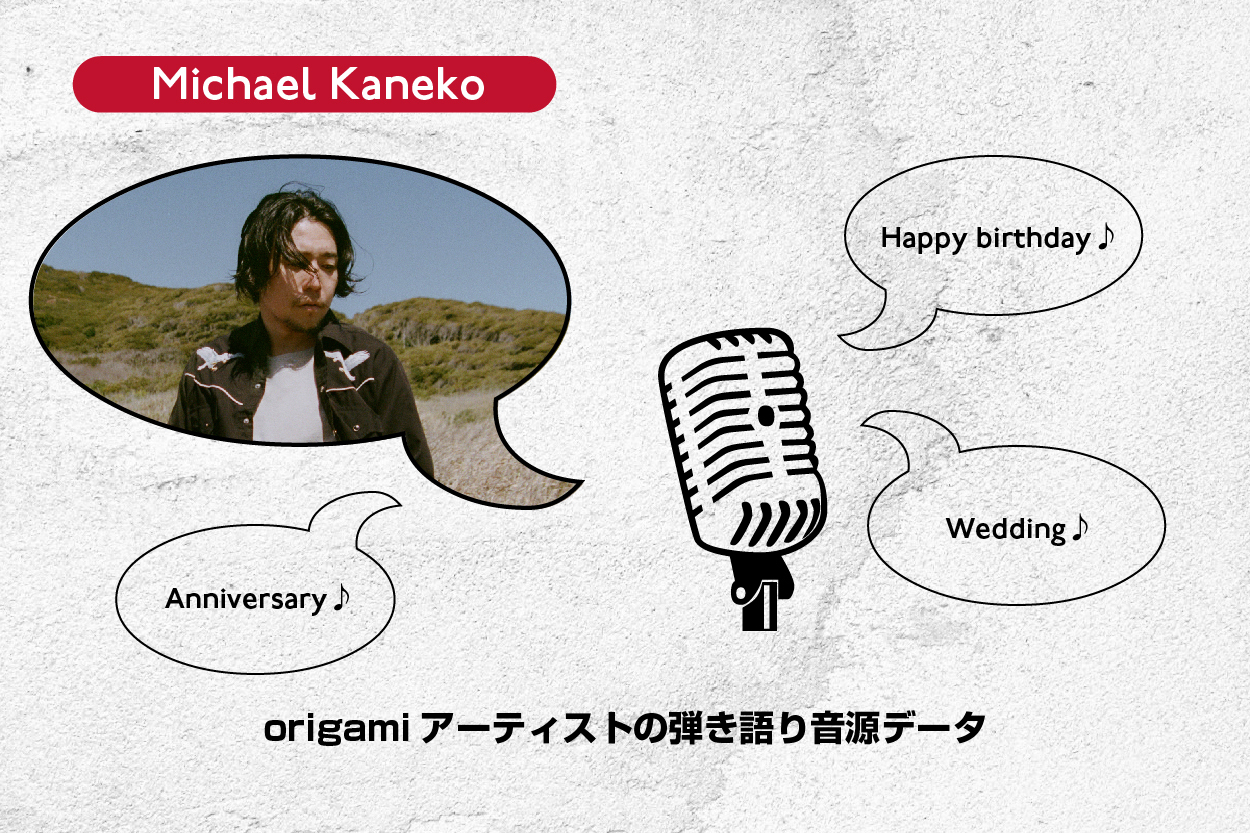 Michael Kaneko

Happy birthday♪

Wedding♪

Anniversary♪

origami アーティストの弾き語り音源データ